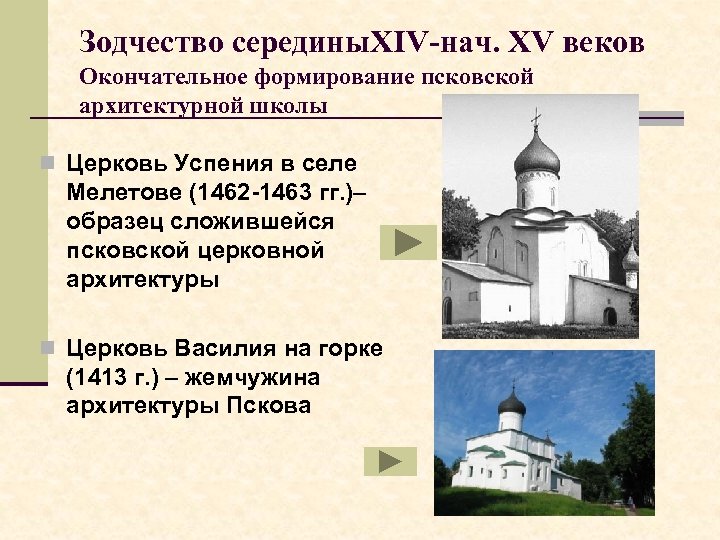 Зодчество серединыXIV-нач. XV веков
Окончательное формирование псковской архитектурной школы

Церковь Успения в селе Мелетове (1462-1463 гг.)– образец сложившейся псковской церковной архитектуры

Церковь Василия на горке (1413 г.) – жемчужина архитектуры Пскова